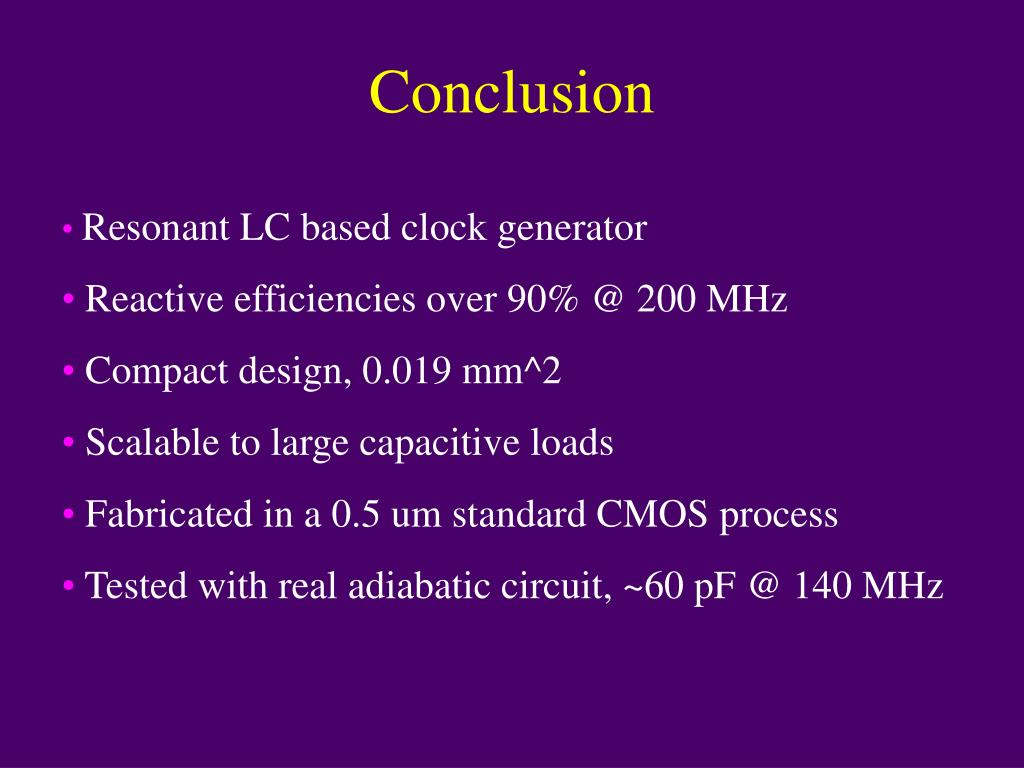 Conclusion

• Resonant LC based clock generator

• Reactive efficiencies over 90% @ 200 MHz

• Compact design, 0.019 mm^2

• Scalable to large capacitive loads

• Fabricated in a 0.5 um standard CMOS process

• Tested with real adiabatic circuit, ~60 pF @ 140 MHz